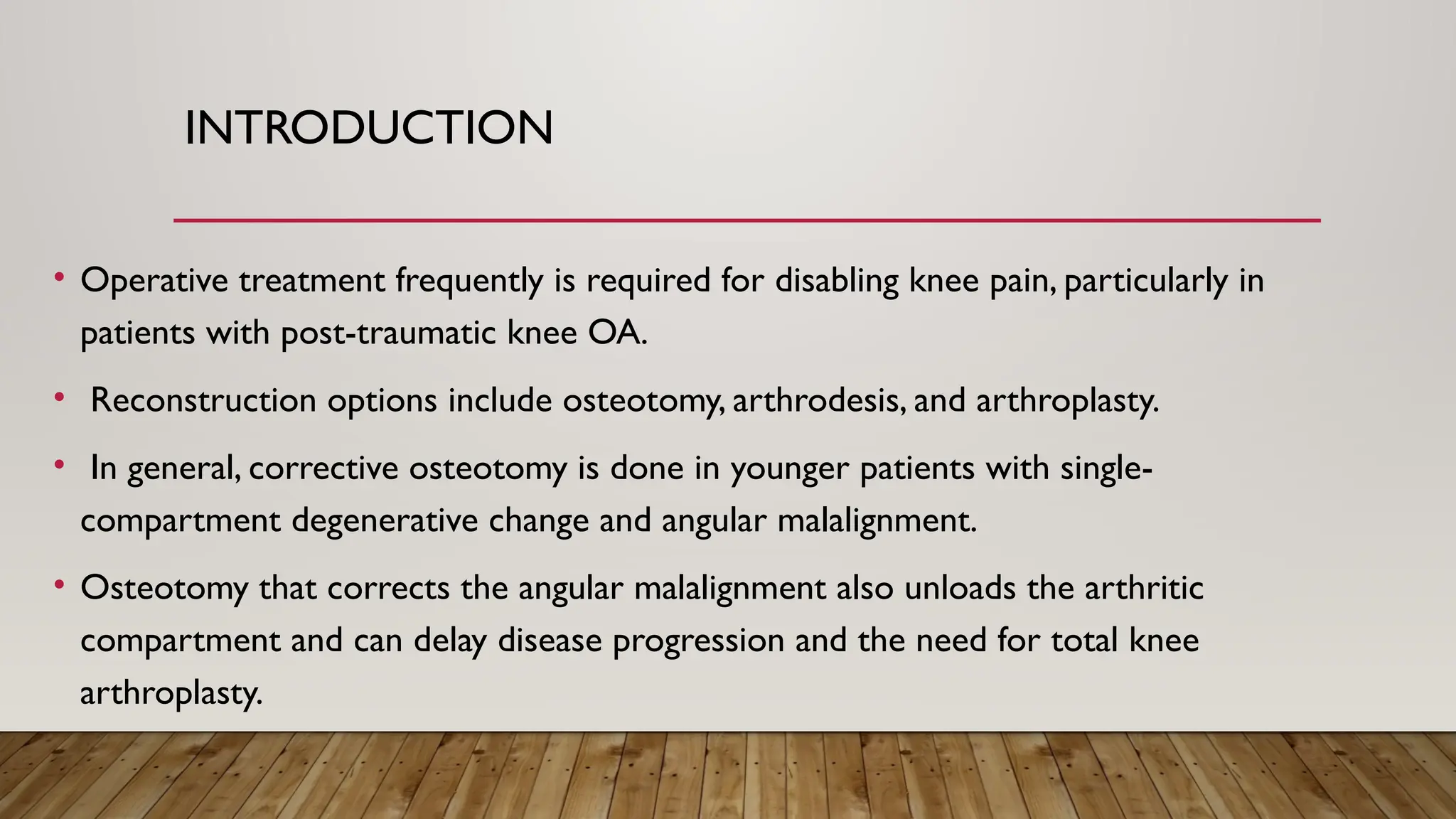 INTRODUCTION

• Operative treatment frequently is required for disabling knee pain, particularly in patients with post-traumatic knee OA.

• Reconstruction options include osteotomy, arthrodesis, and arthroplasty.

• In general, corrective osteotomy is done in younger patients with single-compartment degenerative change and angular malalignment.

• Osteotomy that corrects the angular malalignment also unloads the arthritic compartment and can delay disease progression and the need for total knee arthroplasty.